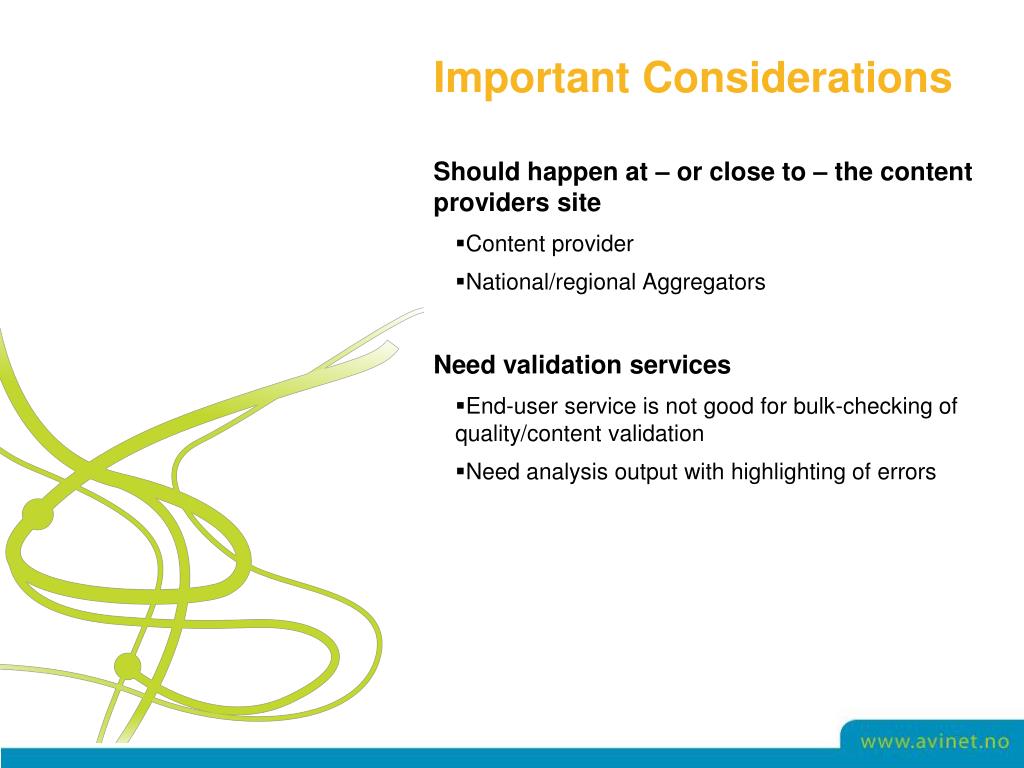 Important Considerations

Should happen at – or close to – the content providers site

▪Content provider

▪National/regional Aggregators

Need validation services

▪End-user service is not good for bulk-checking of quality/content validation

▪Need analysis output with highlighting of errors

www.avinet.no